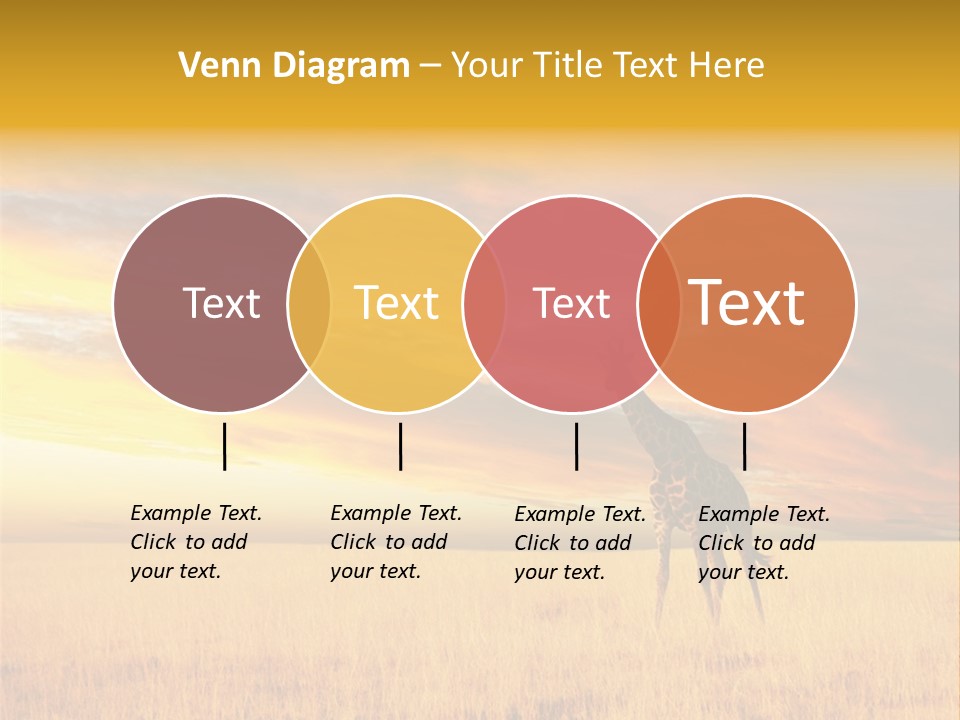 Venn Diagram – Your Title Text Here

Text

Text

Text

Text

Example Text. Click to add your text.

Example Text. Click to add your text.

Example Text. Click to add your text.

Example Text. Click to add your text.